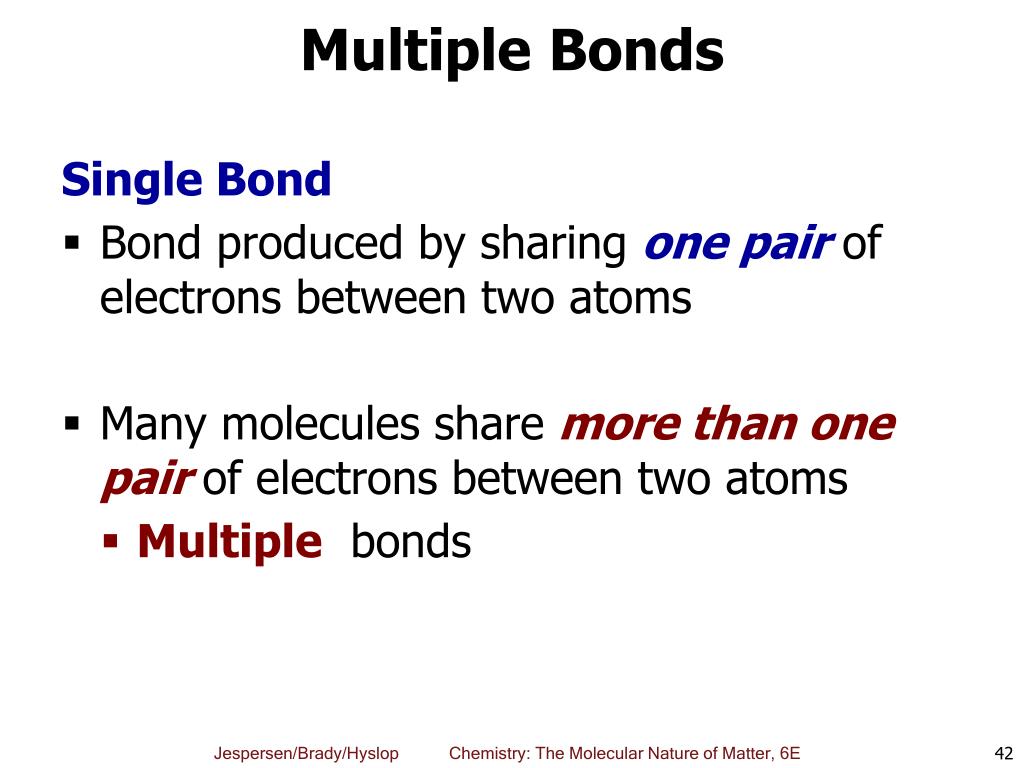 Multiple Bonds

Single Bond

▪ Bond produced by sharing one pair of electrons between two atoms

▪ Many molecules share more than one pair of electrons between two atoms

▪ Multiple bonds

Jespersen/Brady/Hyslop Chemistry: The Molecular Nature of Matter, 6E 42